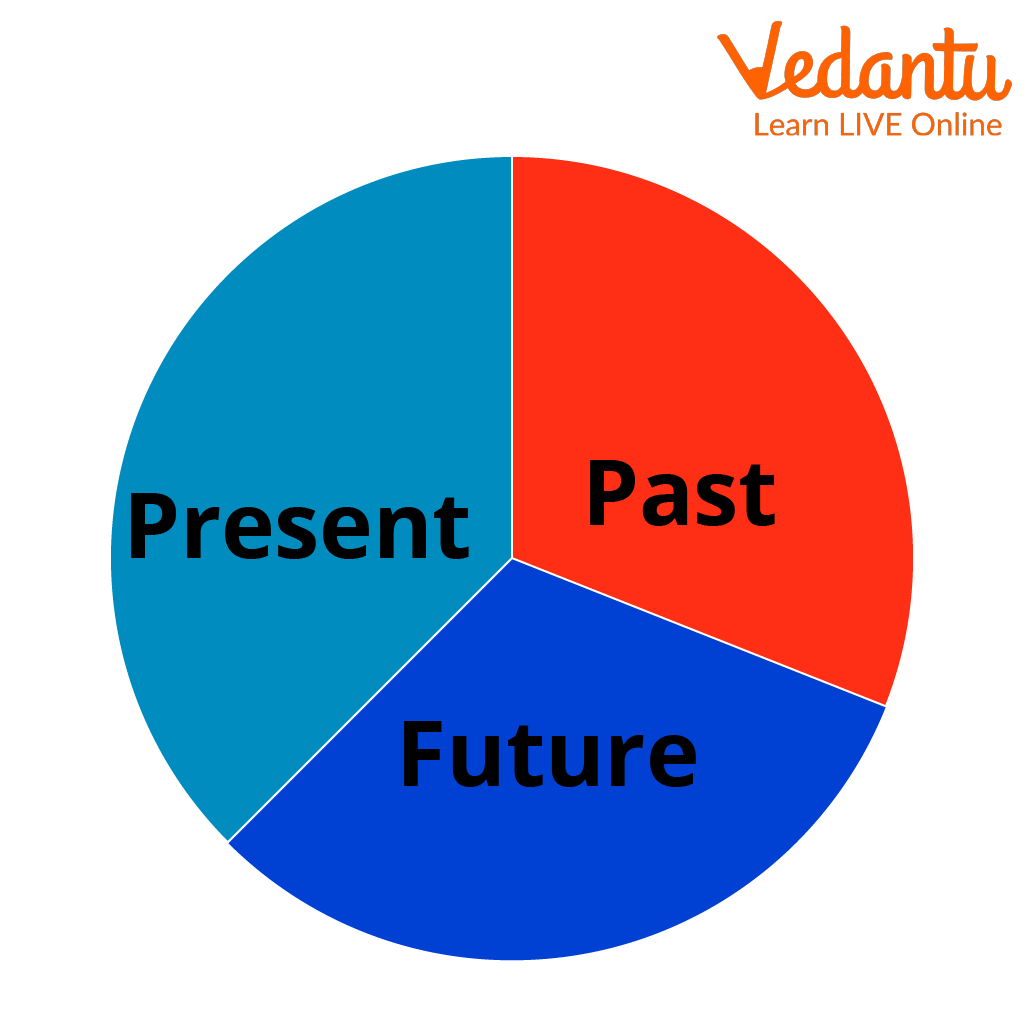 Vedantu
Learn LIVE Online

Present

Past

Future